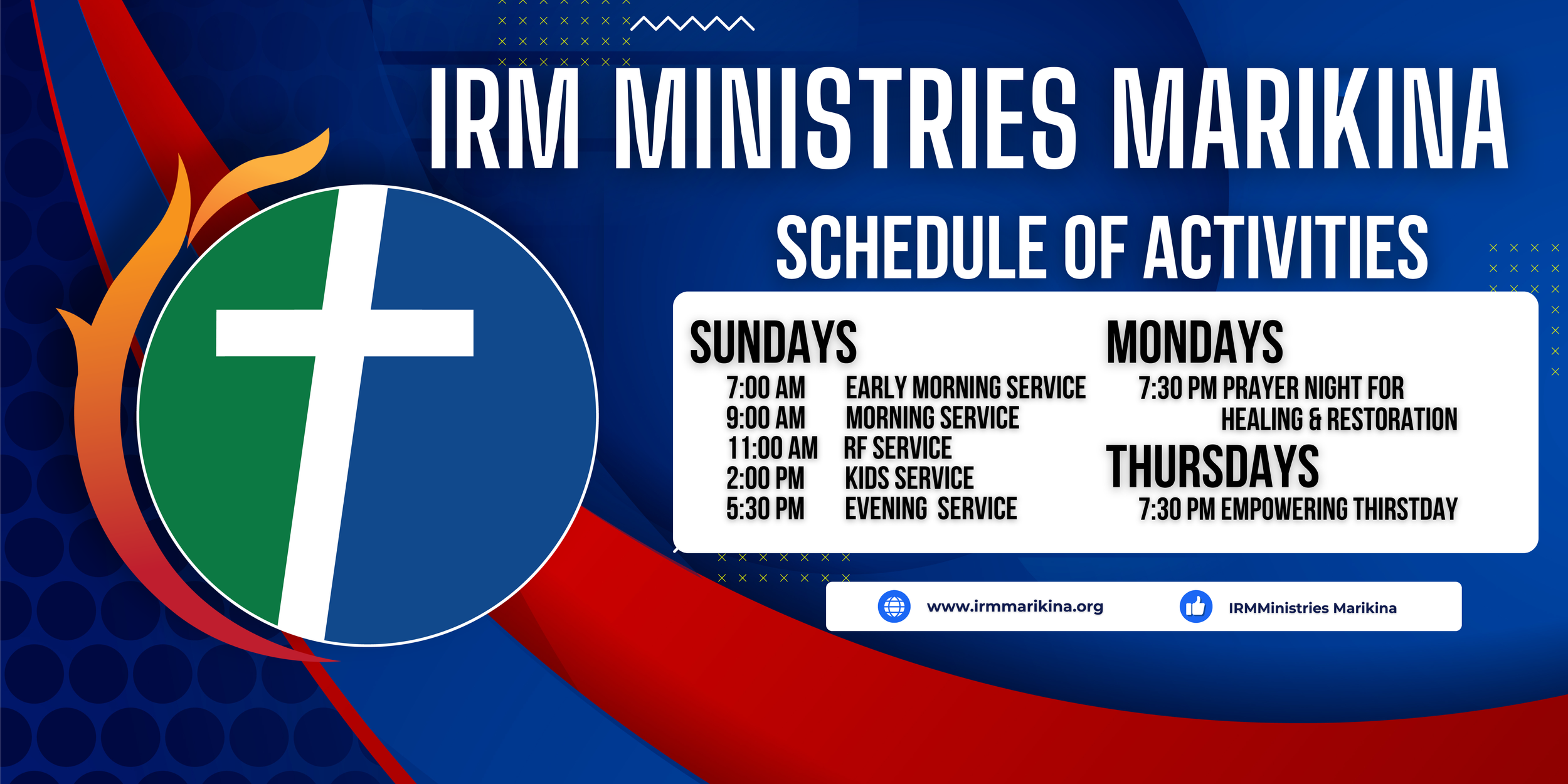 IRM MINISTRIES MARIKINA

SCHEDULE OF ACTIVITIES

SUNDAYS
7:00 AM EARLY MORNING SERVICE
9:00 AM MORNING SERVICE
11:00 AM RF SERVICE
2:00 PM KIDS SERVICE
5:30 PM EVENING SERVICE

MONDAYS
7:30 PM PRAYER NIGHT FOR HEALING & RESTORATION

THURSDAYS
7:30 PM EMPOWERING THIRSTDAY

www.irmmarikina.org

IRMMinistries Marikina